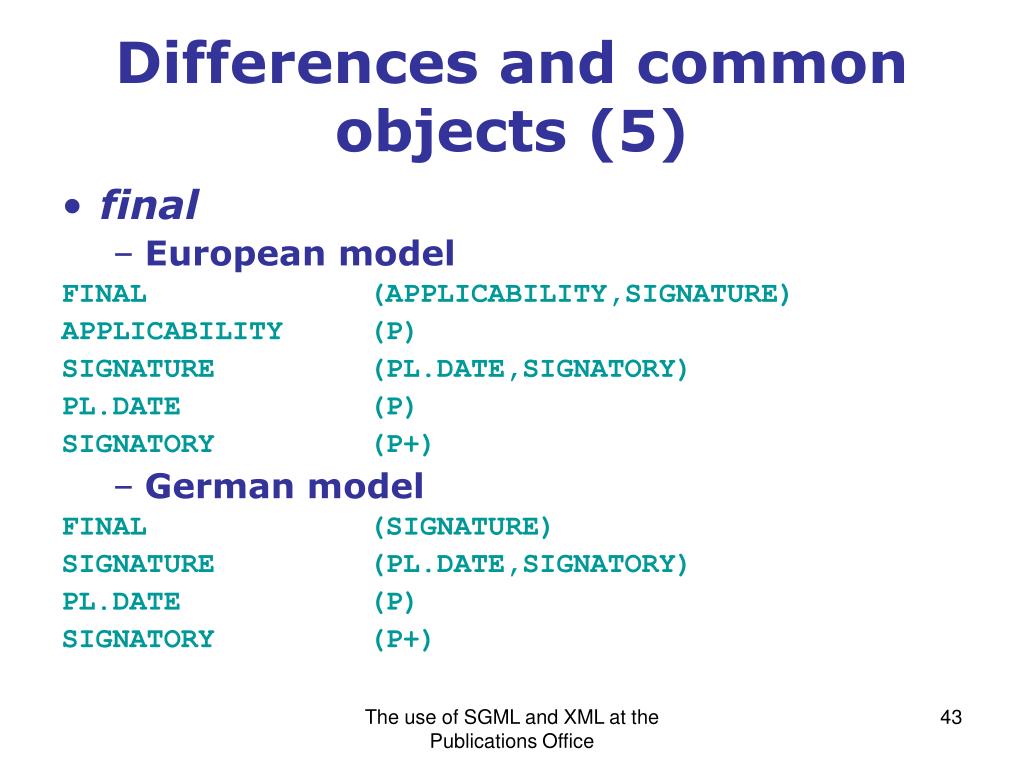 Differences and common objects (5)

• final

– European model

FINAL (APPLICABILITY,SIGNATURE)
APPLICABILITY (P)
SIGNATURE (PL.DATE,SIGNATORY)
PL.DATE (P)
SIGNATORY (P+)

– German model

FINAL (SIGNATURE)
SIGNATURE (PL.DATE,SIGNATORY)
PL.DATE (P)
SIGNATORY (P+)

The use of SGML and XML at the Publications Office

43